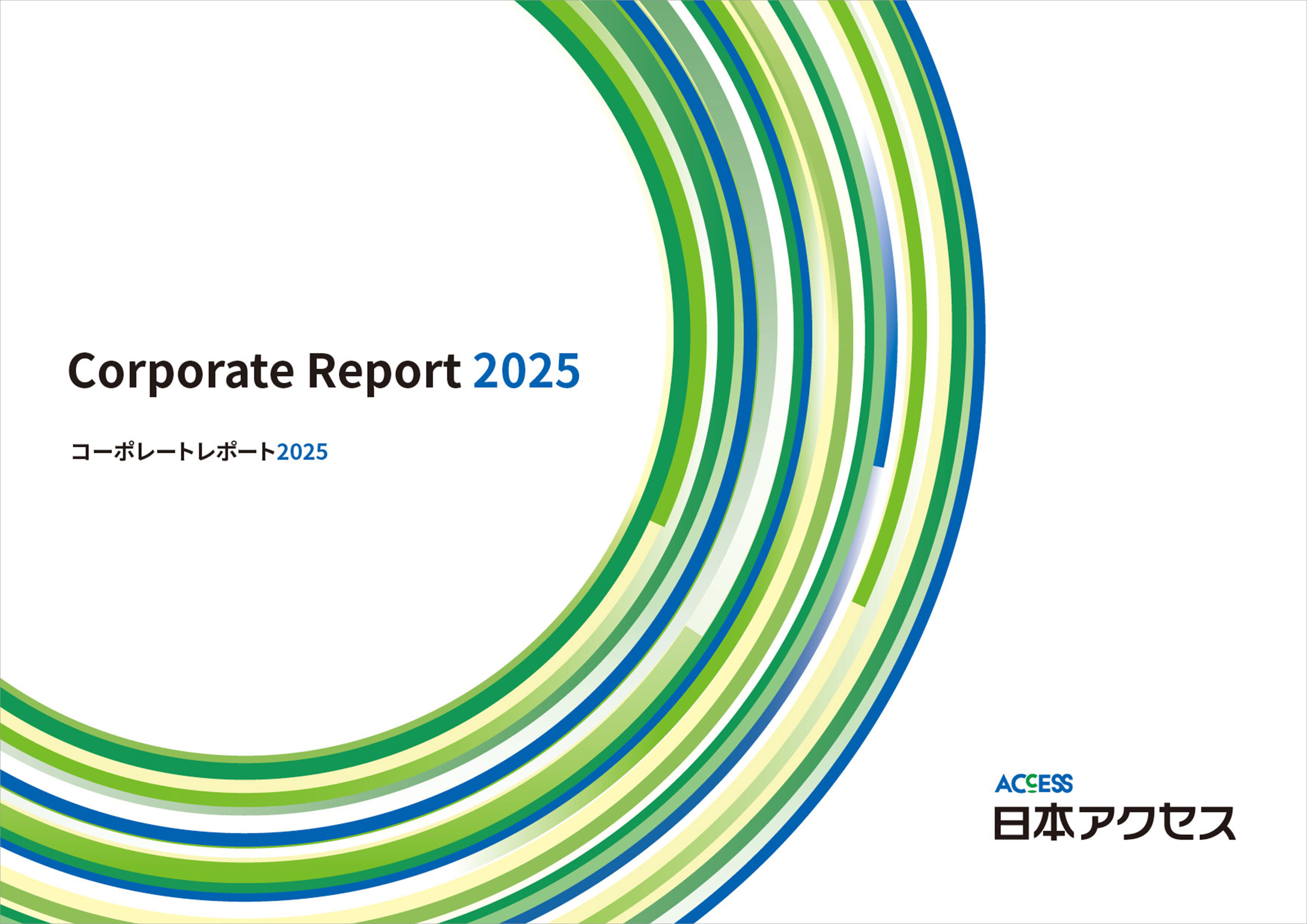 Corporate Report 2025

コーポレートレポート2025

ACCESS
日本アクセス